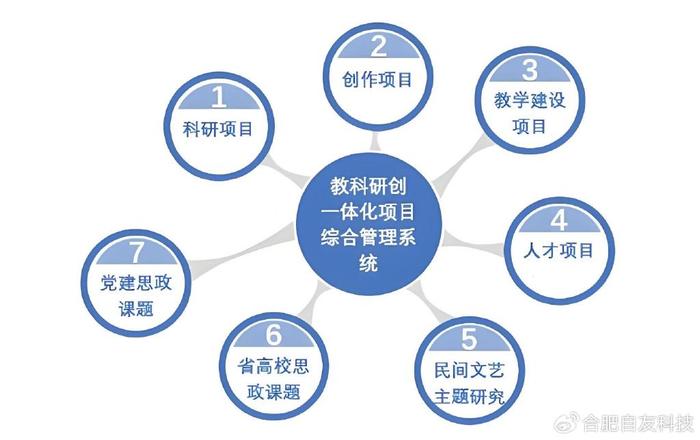 教科研创一体化项目综合管理系统

1
科研项目

2
创作项目

3
教学建设项目

4
人才项目

5
民间文艺主题研究

6
省高校思政课题

7
党建思政课题

合肥自友科技